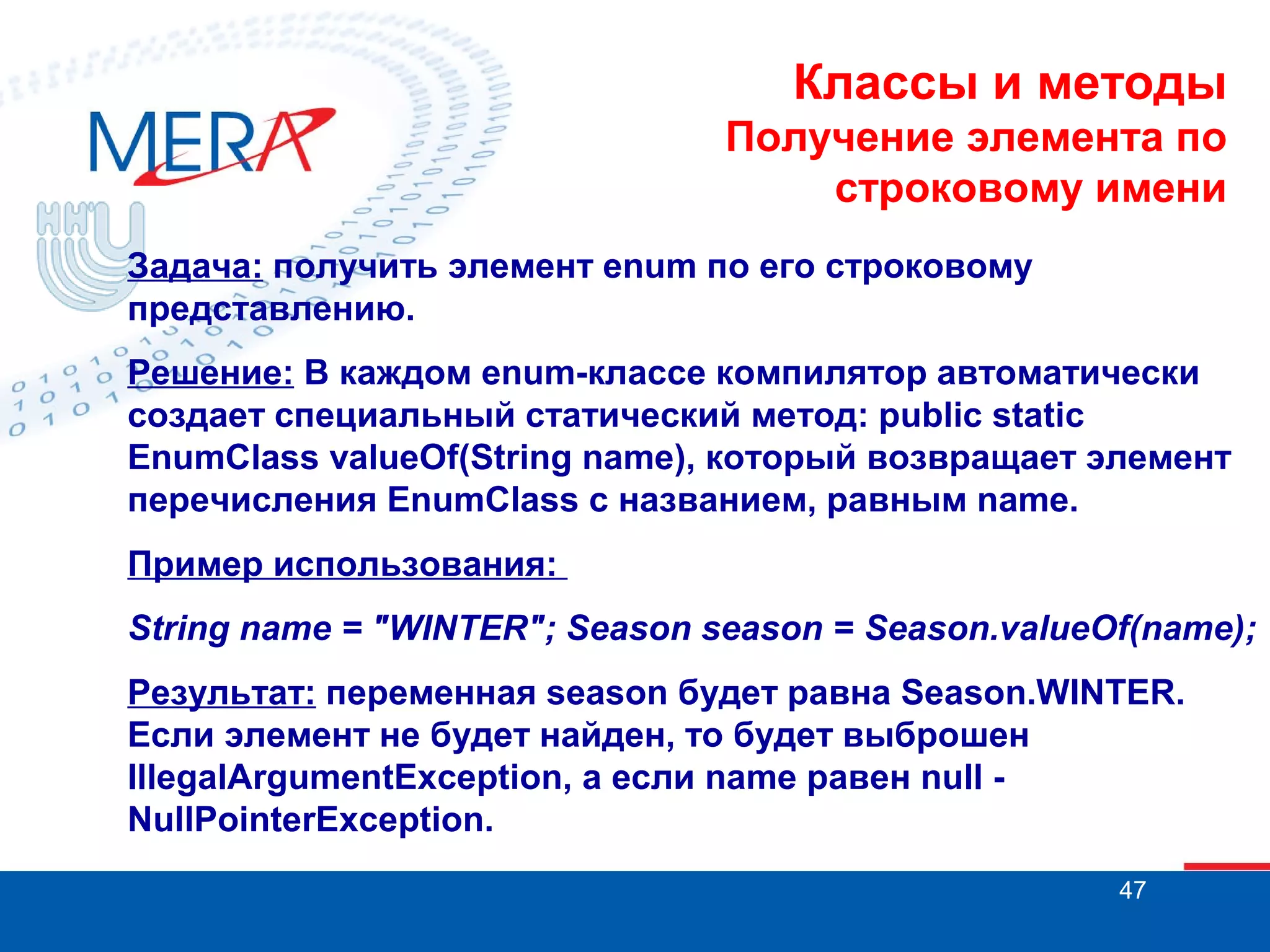 MERA

Классы и методы
Получение элемента по строковому имени

Задача: получить элемент enum по его строковому представлению.

Решение: В каждом enum-классе компилятор автоматически создает специальный статический метод: public static EnumClass valueOf(String name), который возвращает элемент перечисления EnumClass с названием, равным name.

Пример использования:

String name = "WINTER"; Season season = Season.valueOf(name);

Результат: переменная season будет равна Season.WINTER. Если элемент не будет найден, то будет выброшен IllegalArgumentException, а если name равен null - NullPointerException.

47